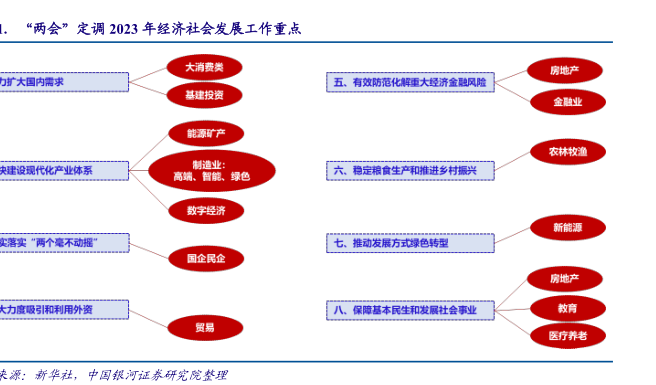 1. “两会”定调 2023 年经济社会发展工作重点

力扩大国内需求
大消费类
基建投资

快建设现代化产业体系
能源矿产
制造业：
高端、智能、绿色
数字经济

实落实“两个毫不动摇”
国企民企

大力度吸引和利用外资
贸易

五、有效防范化解重大经济金融风险
房地产
金融业

六、稳定粮食生产和推进乡村振兴
农林牧渔

七、推动发展方式绿色转型
新能源

八、保障基本民生和发展社会事业
房地产
教育
医疗养老

来源：新华社，中国银河证券研究院整理